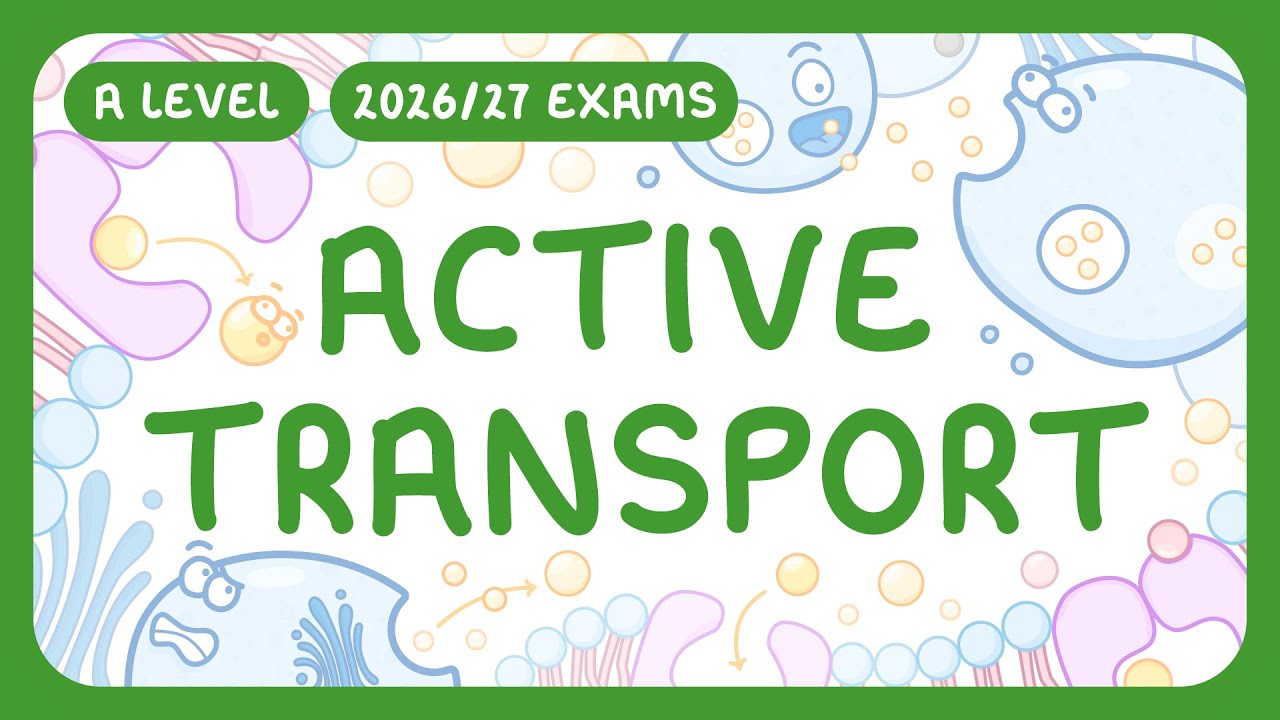 A LEVEL

2026/27 EXAMS

ACTIVE TRANSPORT